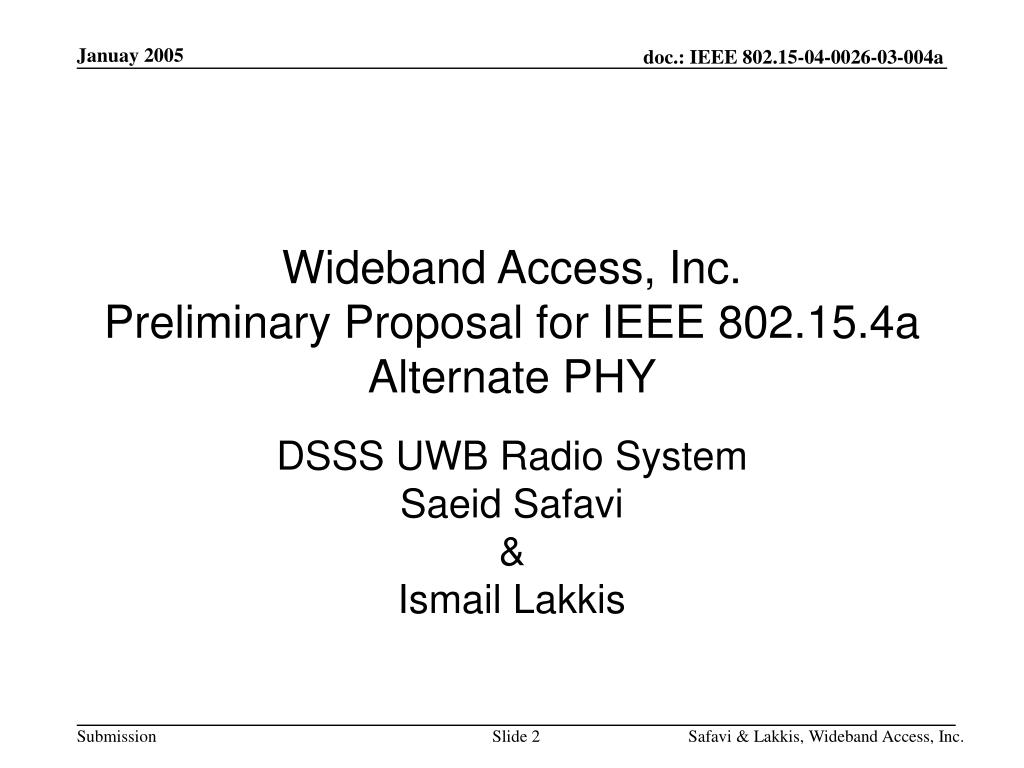 Januay 2005

doc.: IEEE 802.15-04-0026-03-004a

Wideband Access, Inc.
Preliminary Proposal for IEEE 802.15.4a Alternate PHY

DSSS UWB Radio System
Saeid Safavi
&
Ismail Lakkis

Submission

Slide 2

Safavi & Lakkis, Wideband Access, Inc.